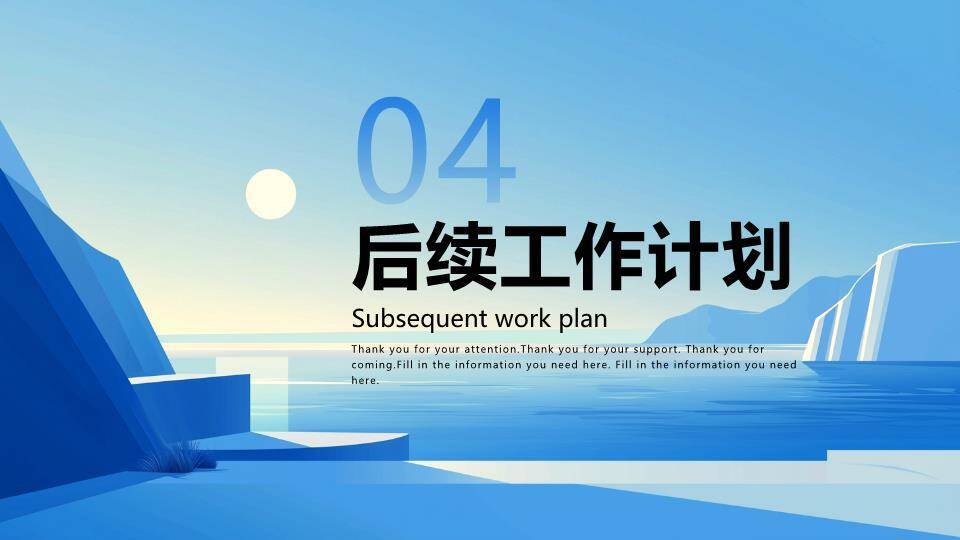 04

后续工作计划

Subsequent work plan

Thank you for your attention.Thank you for your support. Thank you for coming.Fill in the information you need here. Fill in the information you need here.